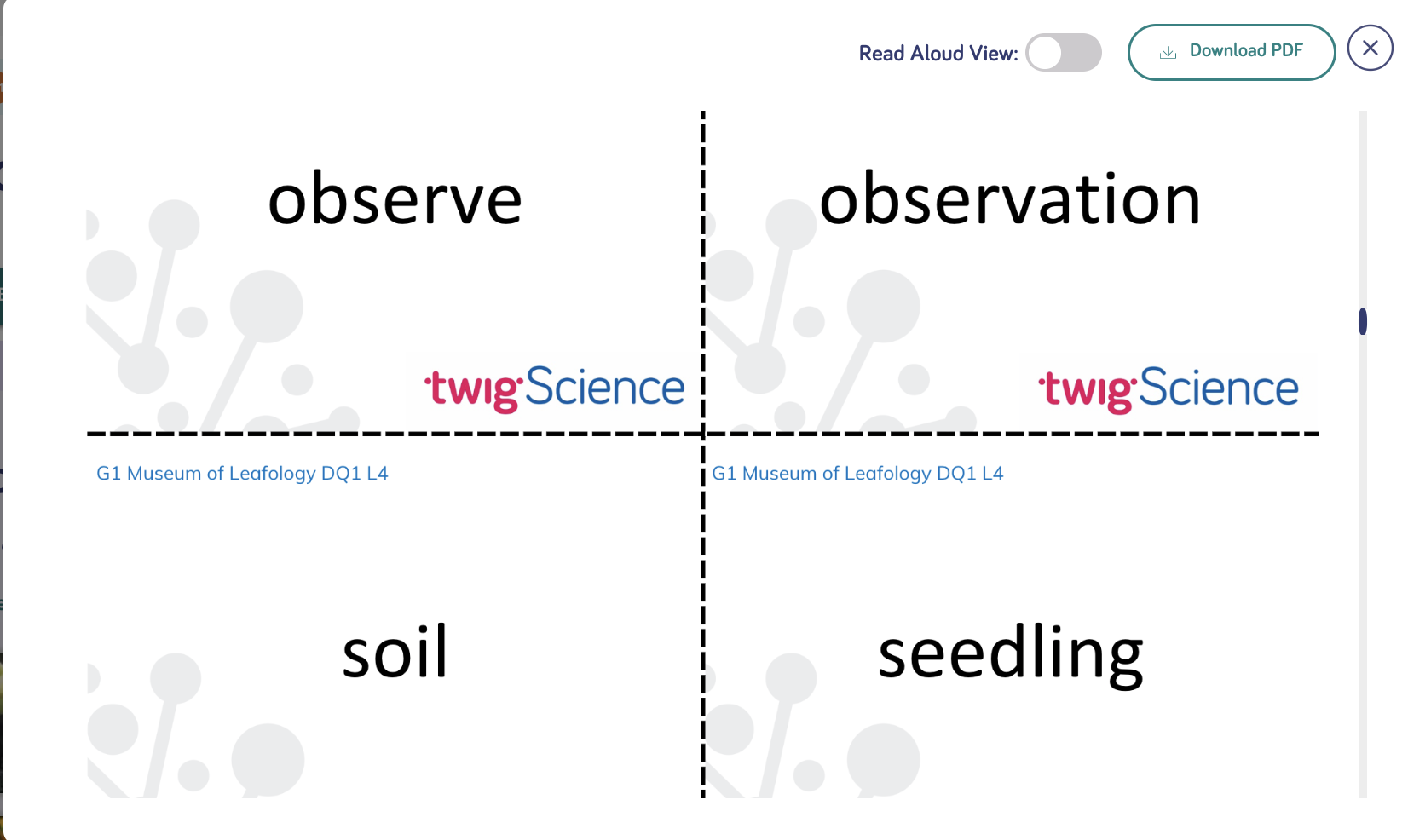 Read Aloud View:

Download PDF

observe

twig Science

observation

twig Science

G1 Museum of Leafology DQ1 L4

G1 Museum of Leafology DQ1 L4

soil

seedling